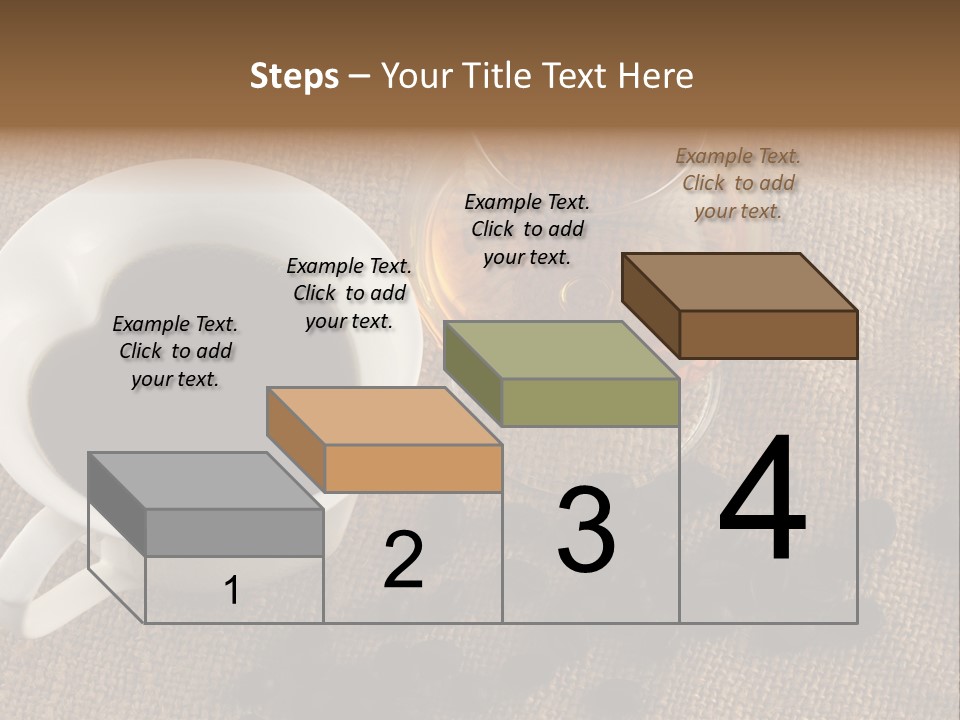 Steps – Your Title Text Here

Example Text. Click to add your text.

Example Text. Click to add your text.

Example Text. Click to add your text.

Example Text. Click to add your text.

1

2

3

4